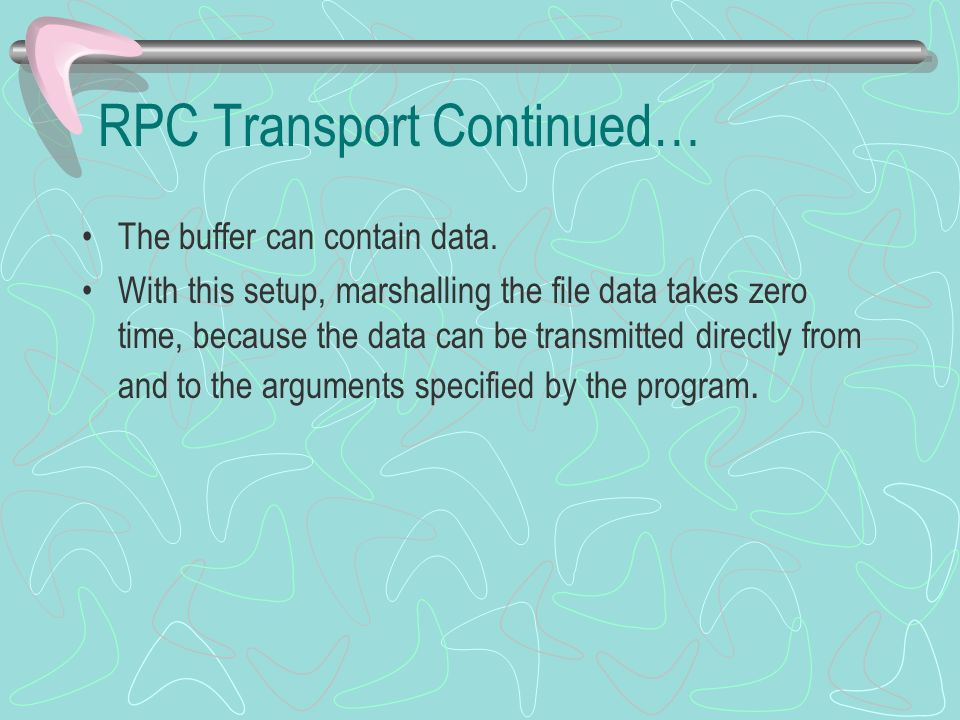 RPC Transport Continued…

• The buffer can contain data.
• With this setup, marshalling the file data takes zero time, because the data can be transmitted directly from and to the arguments specified by the program.